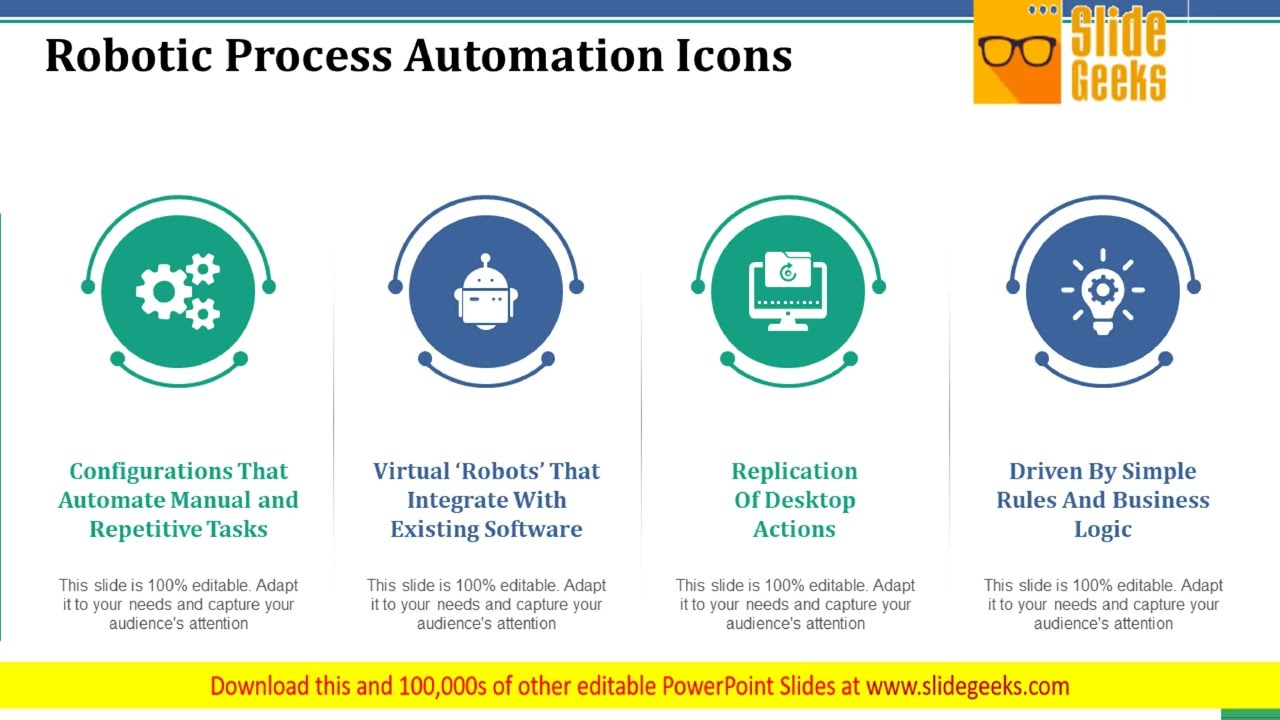 Robotic Process Automation Icons

Slide Geeks

Configurations That Automate Manual and Repetitive Tasks

This slide is 100% editable. Adapt it to your needs and capture your audience's attention

Virtual 'Robots' That Integrate With Existing Software

This slide is 100% editable. Adapt it to your needs and capture your audience's attention

Replication Of Desktop Actions

This slide is 100% editable. Adapt it to your needs and capture your audience's attention

Driven By Simple Rules And Business Logic

This slide is 100% editable. Adapt it to your needs and capture your audience's attention

Download this and 100,000s of other editable PowerPoint Slides at www.slidegeeks.com